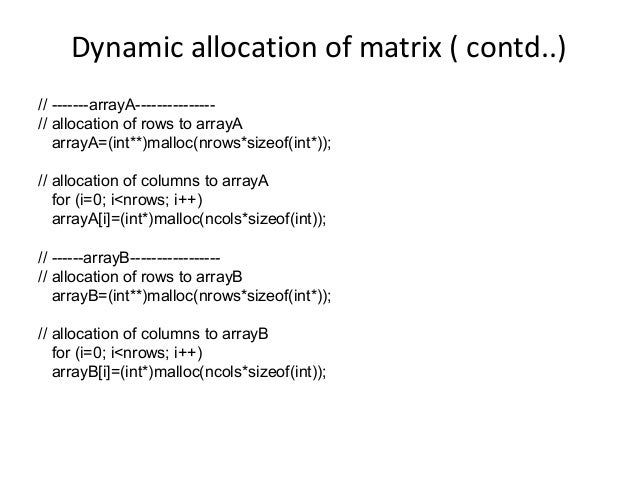 Dynamic allocation of matrix ( contd..)

// -------arrayA---------------
// allocation of rows to arrayA
arrayA=(int**)malloc(nrows*sizeof(int*));

// allocation of columns to arrayA
for (i=0; i<nrows; i++)
arrayA[i]=(int*)malloc(ncols*sizeof(int));

// ------arrayB-----------------
// allocation of rows to arrayB
arrayB=(int**)malloc(nrows*sizeof(int*));

// allocation of columns to arrayB
for (i=0; i<nrows; i++)
arrayB[i]=(int*)malloc(ncols*sizeof(int));